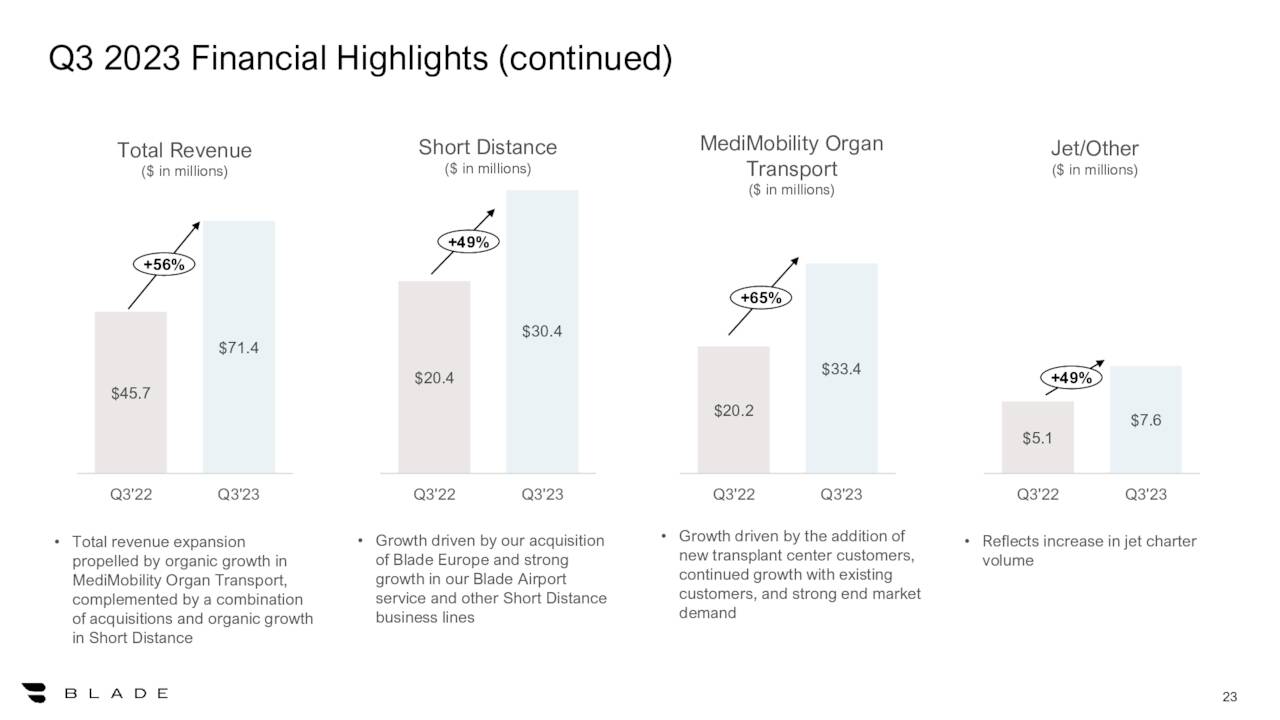 Q3 2023 Financial Highlights (continued)

Total Revenue
($ in millions)

+56%

$45.7

$71.4

Q3'22 Q3'23

• Total revenue expansion propelled by organic growth in MediMobility Organ Transport, complemented by a combination of acquisitions and organic growth in Short Distance

Short Distance
($ in millions)

+49%

$20.4

$30.4

Q3'22 Q3'23

• Growth driven by our acquisition of Blade Europe and strong growth in our Blade Airport service and other Short Distance business lines

MediMobility Organ Transport
($ in millions)

+65%

$20.2

$33.4

Q3'22 Q3'23

• Growth driven by the addition of new transplant center customers, continued growth with existing customers, and strong end market demand

Jet/Other
($ in millions)

+49%

$5.1

$7.6

Q3'22 Q3'23

• Reflects increase in jet charter volume

BLADE

23